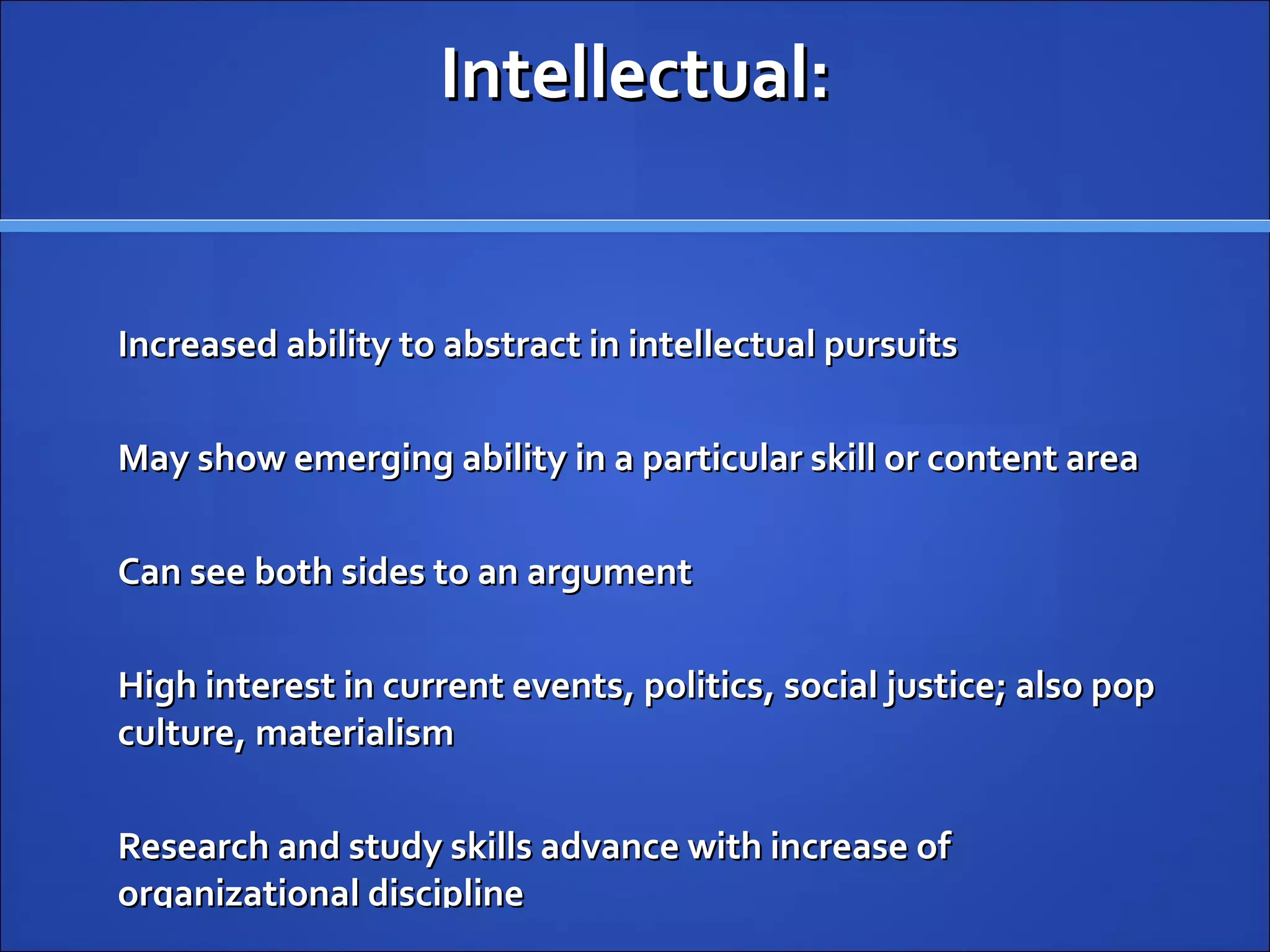 Intellectual:

Increased ability to abstract in intellectual pursuits

May show emerging ability in a particular skill or content area

Can see both sides to an argument

High interest in current events, politics, social justice; also pop culture, materialism

Research and study skills advance with increase of organizational discipline